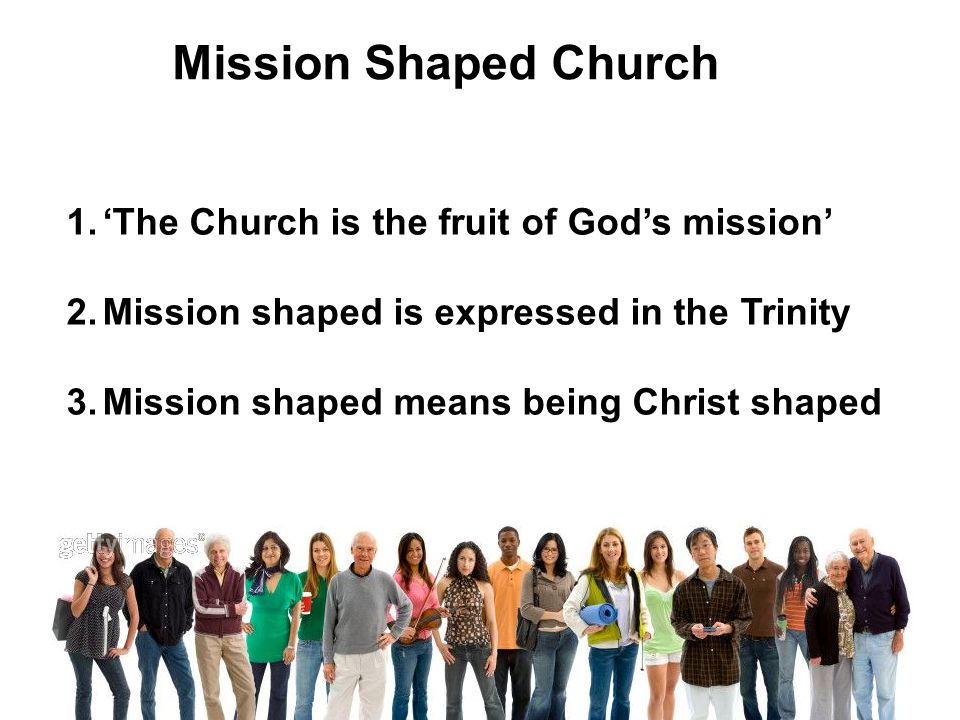 Mission Shaped Church

1. ‘The Church is the fruit of God’s mission’

2. Mission shaped is expressed in the Trinity

3. Mission shaped means being Christ shaped

gettyimages®